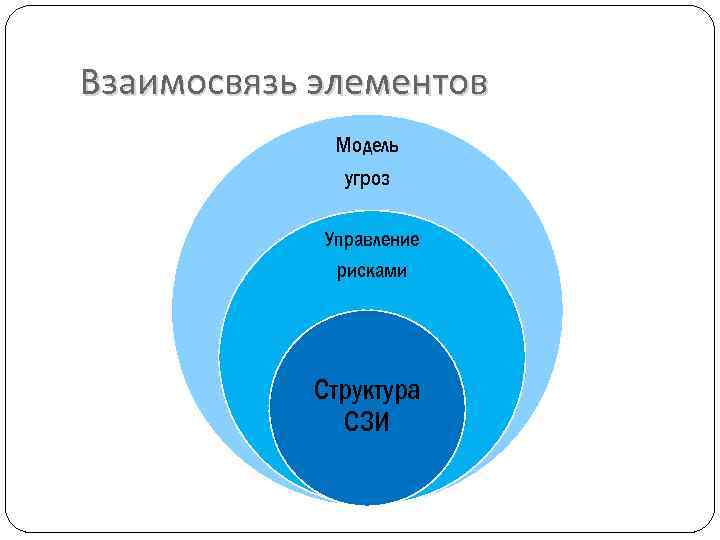 Взаимосвязь элементов

Модель угроз

Управление рисками

Структура СЗИ